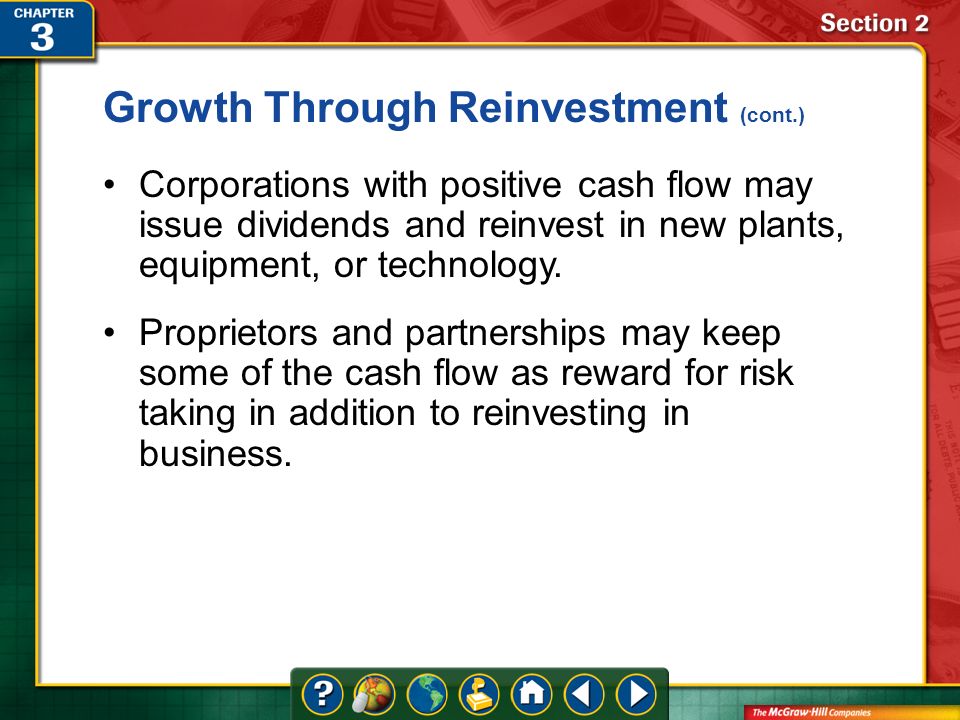 CHAPTER 3

Section 2

Growth Through Reinvestment (cont.)

• Corporations with positive cash flow may issue dividends and reinvest in new plants, equipment, or technology.

• Proprietors and partnerships may keep some of the cash flow as reward for risk taking in addition to reinvesting in business.

?

The McGraw-Hill Companies